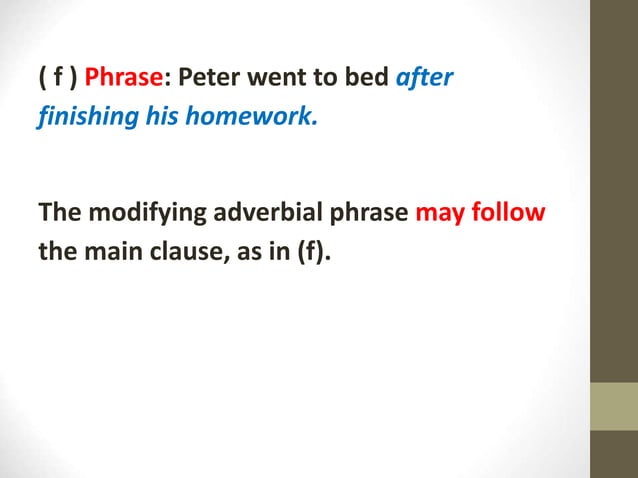 ( f ) Phrase: Peter went to bed after finishing his homework.

The modifying adverbial phrase may follow the main clause, as in (f).